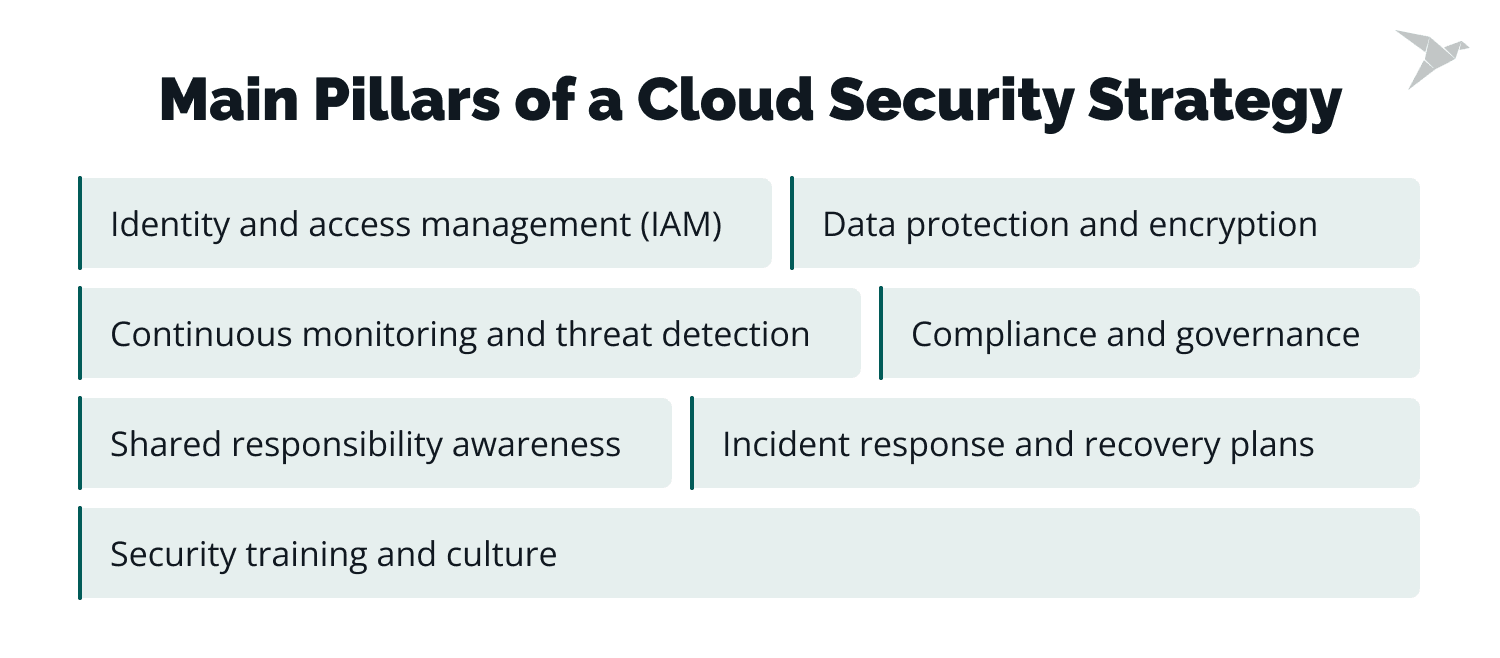 Main Pillars of a Cloud Security Strategy

Identity and access management (IAM)

Data protection and encryption

Continuous monitoring and threat detection

Compliance and governance

Shared responsibility awareness

Incident response and recovery plans

Security training and culture